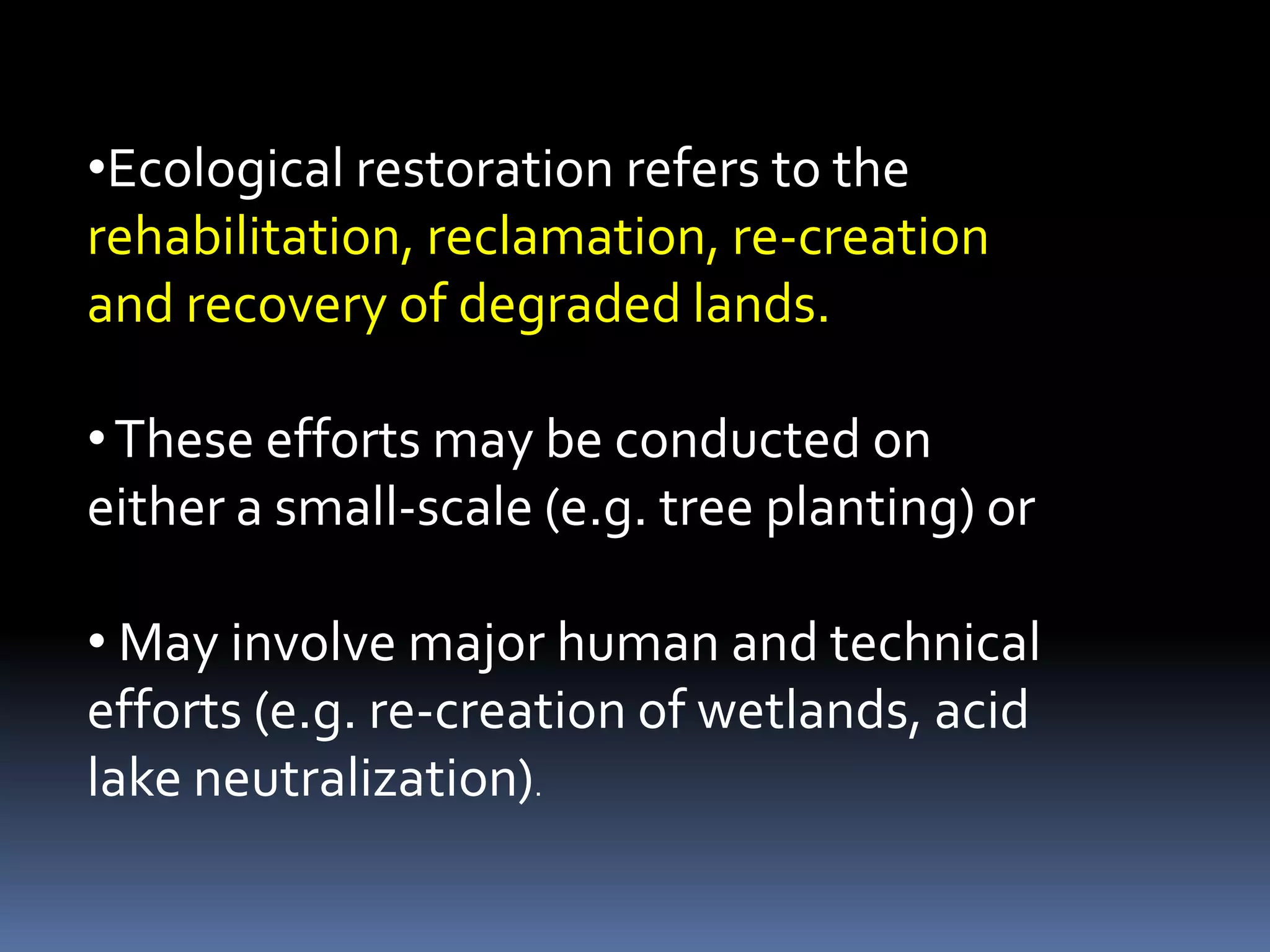 •Ecological restoration refers to the rehabilitation, reclamation, re-creation and recovery of degraded lands.

• These efforts may be conducted on either a small-scale (e.g. tree planting) or

• May involve major human and technical efforts (e.g. re-creation of wetlands, acid lake neutralization).